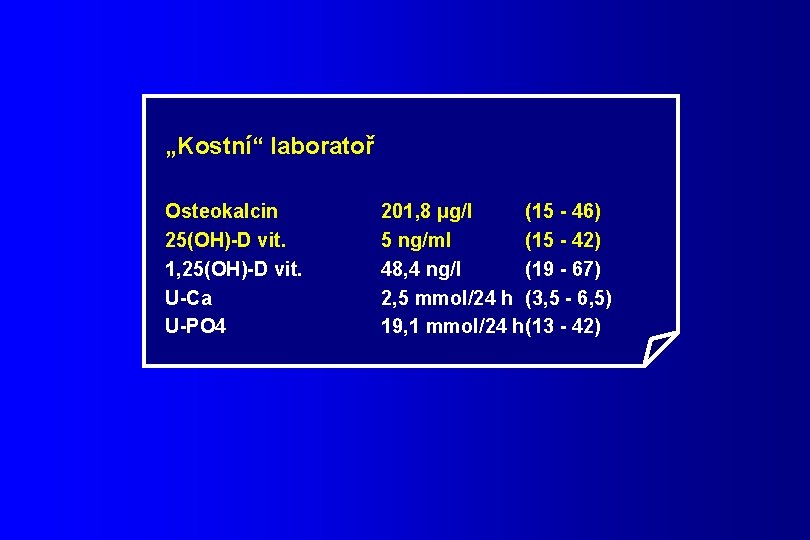 „Kostní“ laboratoř

| | | |
|---|---|---|
| Osteokalcin | 201,8 µg/l | (15 - 46) |
| 25(OH)-D vit. | 5 ng/ml | (15 - 42) |
| 1,25(OH)-D vit. | 48,4 ng/l | (19 - 67) |
| U-Ca | 2,5 mmol/24 h | (3,5 - 6,5) |
| U-PO4 | 19,1 mmol/24 h | (13 - 42) |